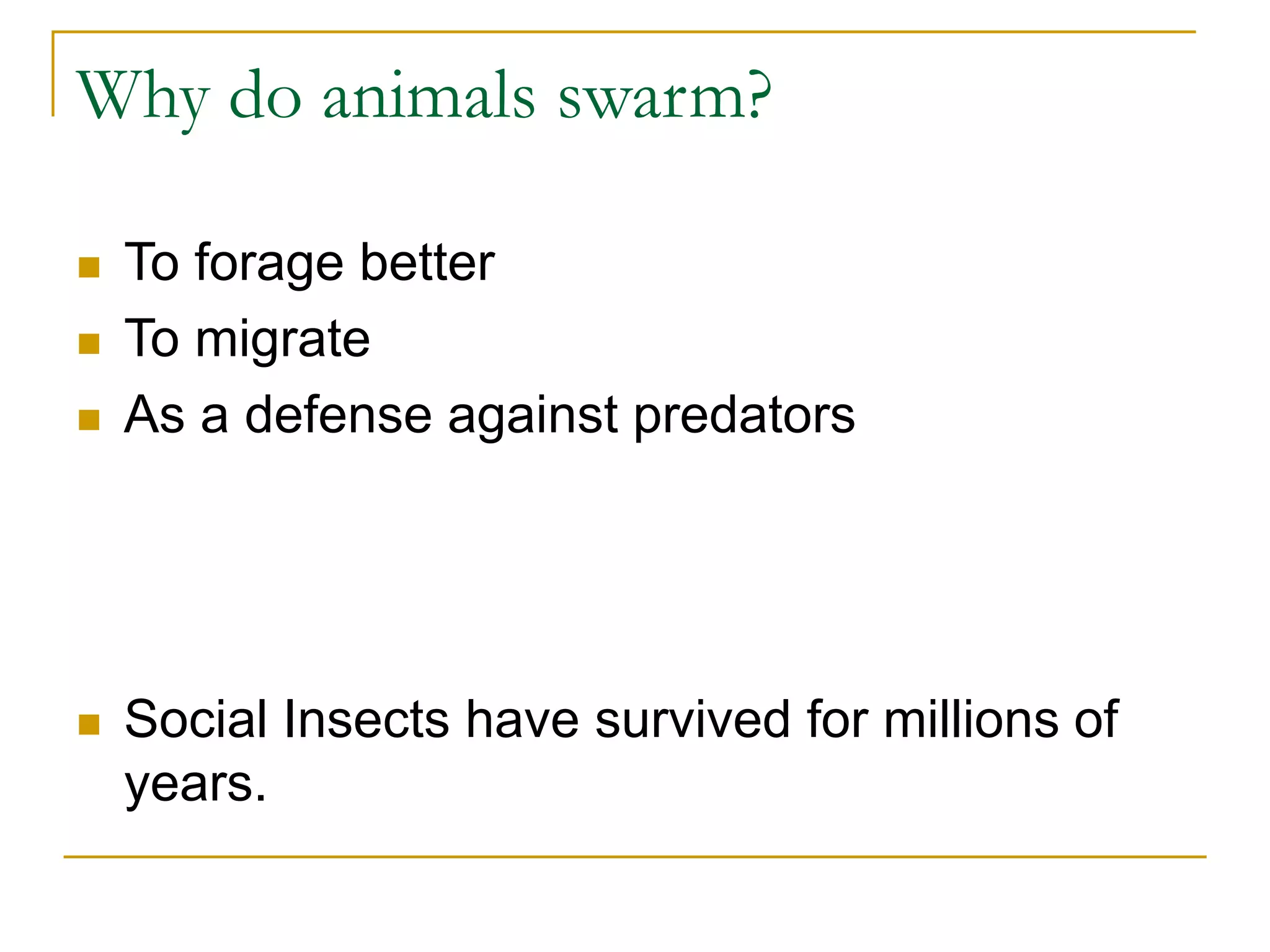 Why do animals swarm?

- To forage better
- To migrate
- As a defense against predators

- Social Insects have survived for millions of years.